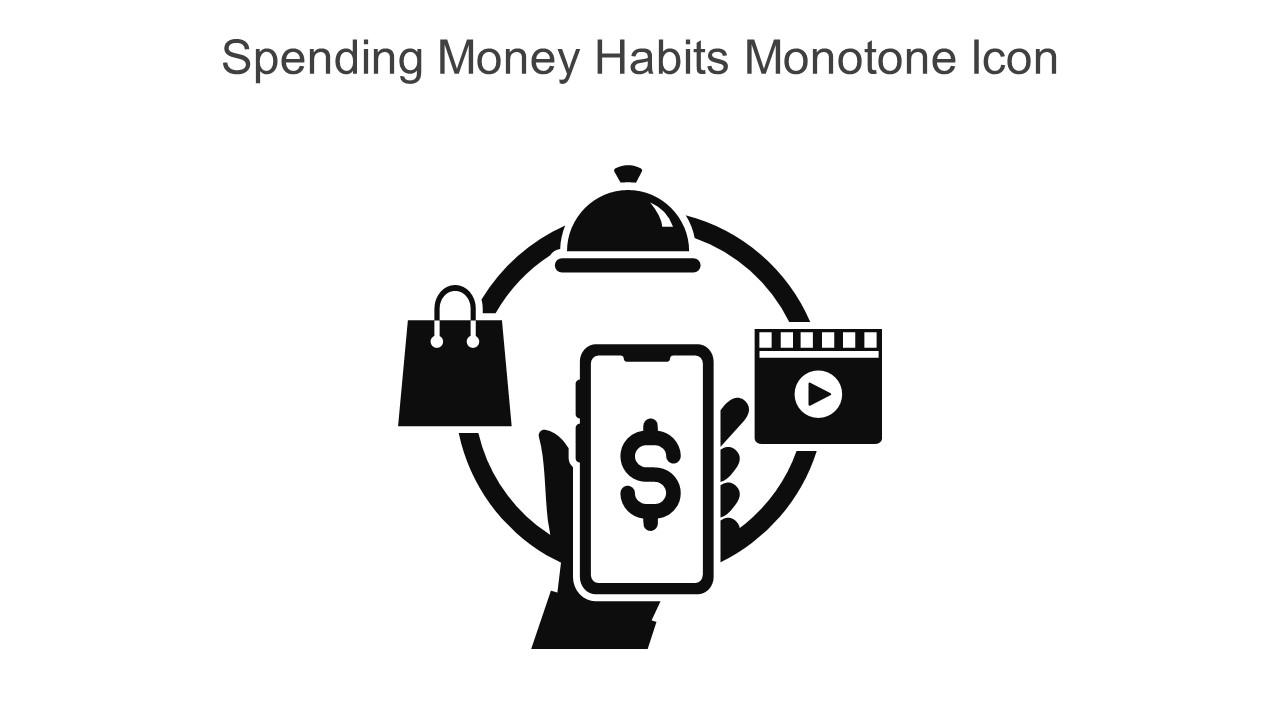 Spending Money Habits Monotone Icon

$